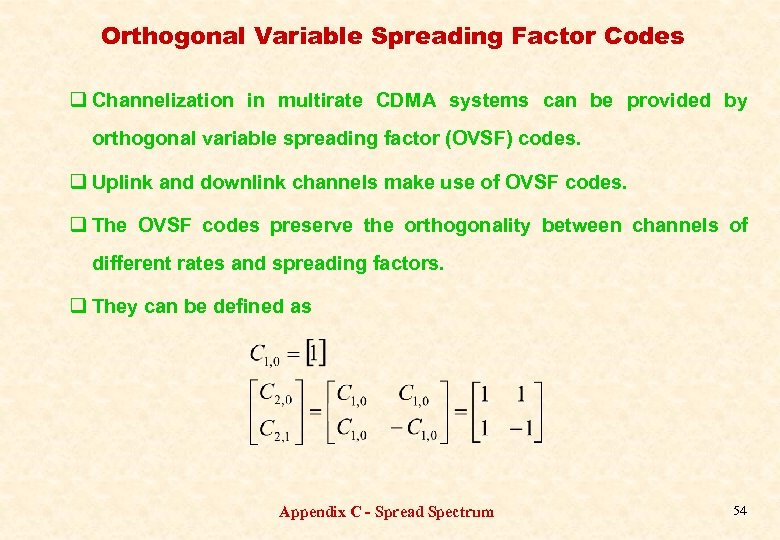 Orthogonal Variable Spreading Factor Codes

❑ Channelization in multirate CDMA systems can be provided by orthogonal variable spreading factor (OVSF) codes.

❑ Uplink and downlink channels make use of OVSF codes.

❑ The OVSF codes preserve the orthogonality between channels of different rates and spreading factors.

❑ They can be defined as

$C_{1,0} = [1]$

$\begin{bmatrix} C_{2,0} \\ C_{2,1} \end{bmatrix} = \begin{bmatrix} C_{1,0} & C_{1,0} \\ C_{1,0} & -C_{1,0} \end{bmatrix} = \begin{bmatrix} 1 & 1 \\ 1 & -1 \end{bmatrix}$

Appendix C - Spread Spectrum

54